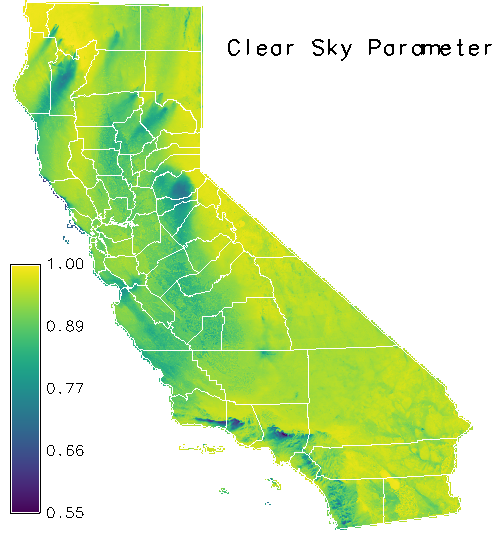 Clear Sky Parameter

1.00
0.89
0.77
0.66
0.55